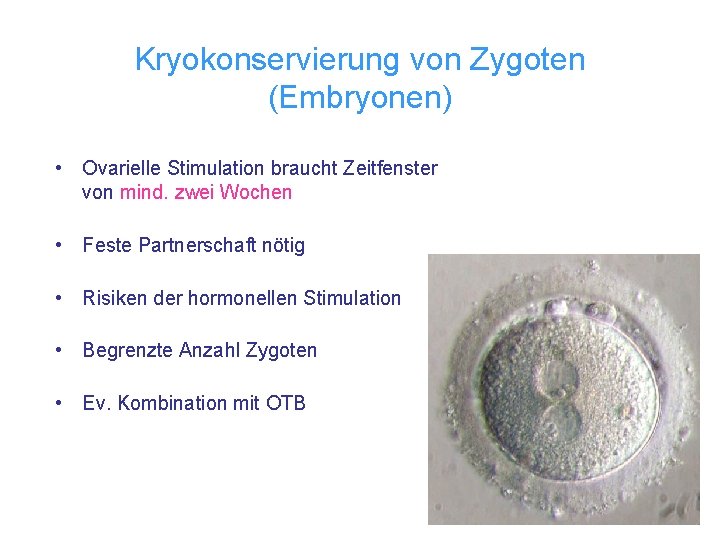 Kryokonservierung von Zygoten (Embryonen)

• Ovarielle Stimulation braucht Zeitfenster von mind. zwei Wochen

• Feste Partnerschaft nötig

• Risiken der hormonellen Stimulation

• Begrenzte Anzahl Zygoten

• Ev. Kombination mit OTB